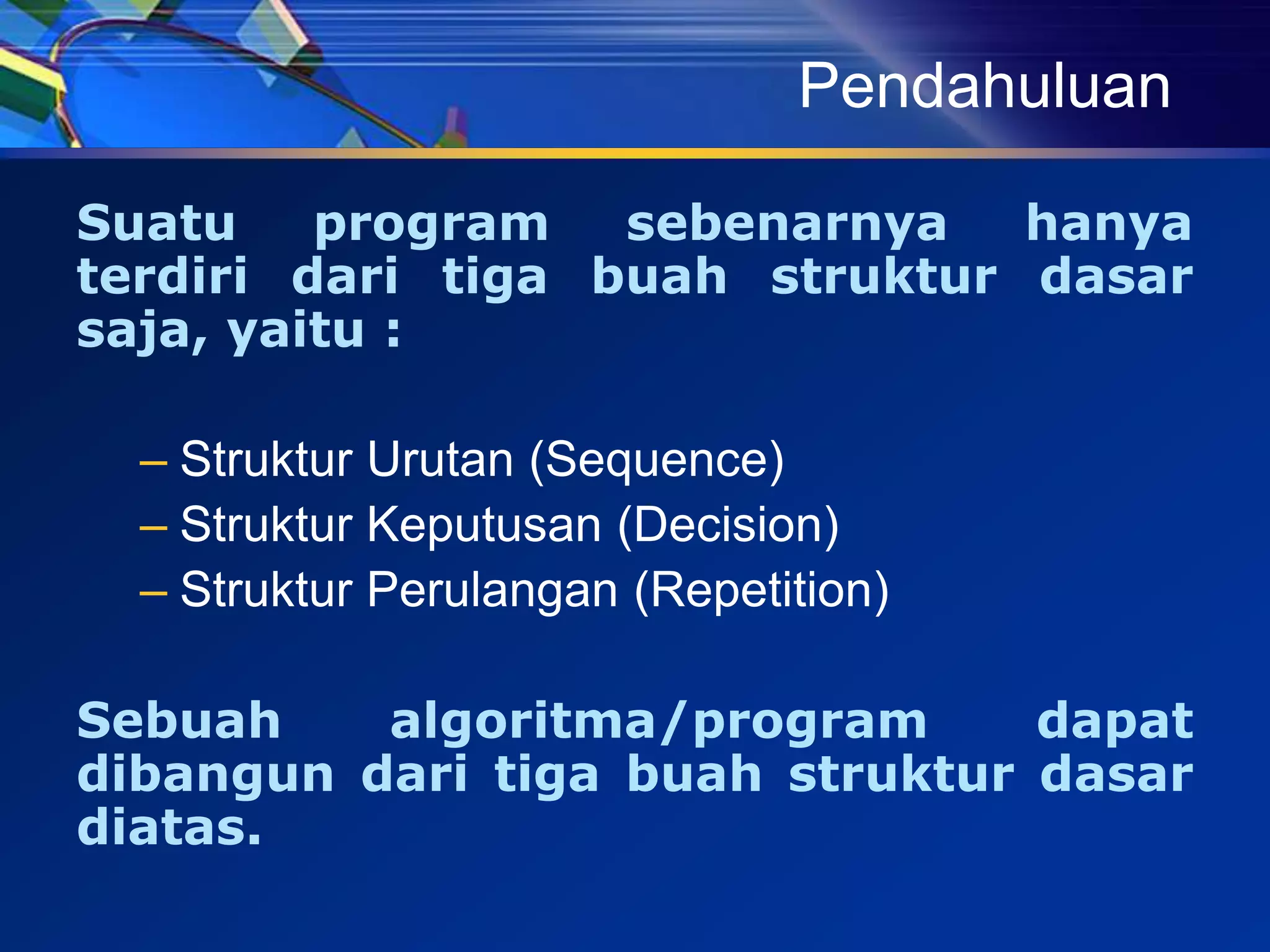 Pendahuluan

Suatu program sebenarnya hanya terdiri dari tiga buah struktur dasar saja, yaitu :

– Struktur Urutan (Sequence)
– Struktur Keputusan (Decision)
– Struktur Perulangan (Repetition)

Sebuah algoritma/program dapat dibangun dari tiga buah struktur dasar diatas.